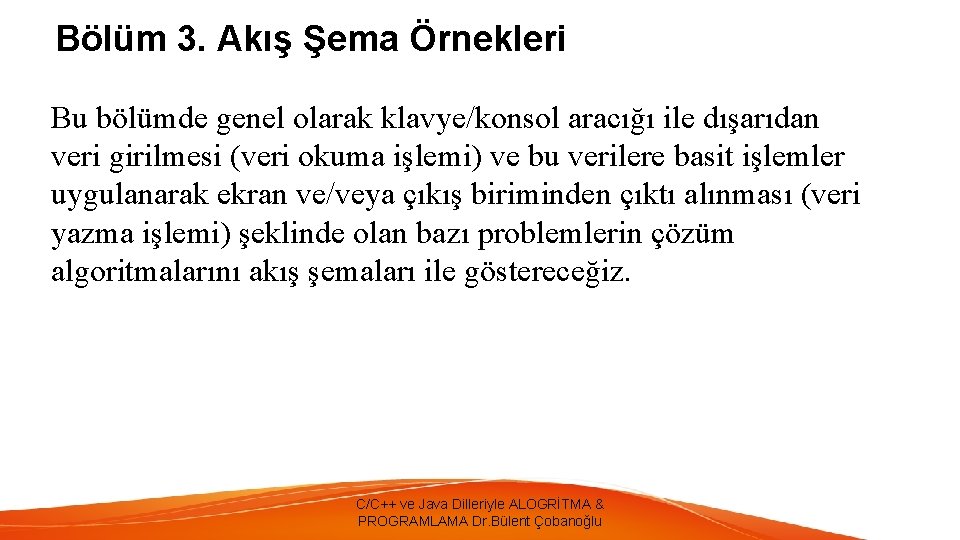 Bölüm 3. Akış Şema Örnekleri

Bu bölümde genel olarak klavye/konsol aracığı ile dışarıdan veri girilmesi (veri okuma işlemi) ve bu verilere basit işlemler uygulanarak ekran ve/veya çıkış biriminden çıktı alınması (veri yazma işlemi) şeklinde olan bazı problemlerin çözüm algoritmalarını akış şemaları ile göstereceğiz.

C/C++ ve Java Dilleriyle ALOGRİTMA & PROGRAMLAMA Dr.Bülent Çobanoğlu